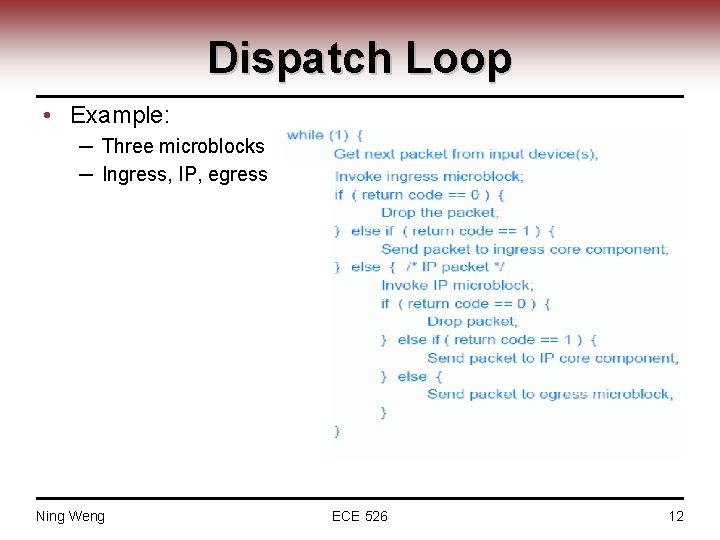 Dispatch Loop

• Example:
– Three microblocks
– Ingress, IP, egress

while (1) {
Get next packet from input device(s);
Invoke ingress microblock;
if ( return code == 0 ) {
Drop the packet;
} else if ( return code == 1 ) {
Send packet to ingress core component;
} else { /* IP packet */
Invoke IP microblock;
if ( return code == 0 ) {
Drop packet;
} else if ( return code == 1 ) {
Send packet to IP core component;
} else {
Send packet to egress microblock;
}
}

Ning Weng
ECE 526
12